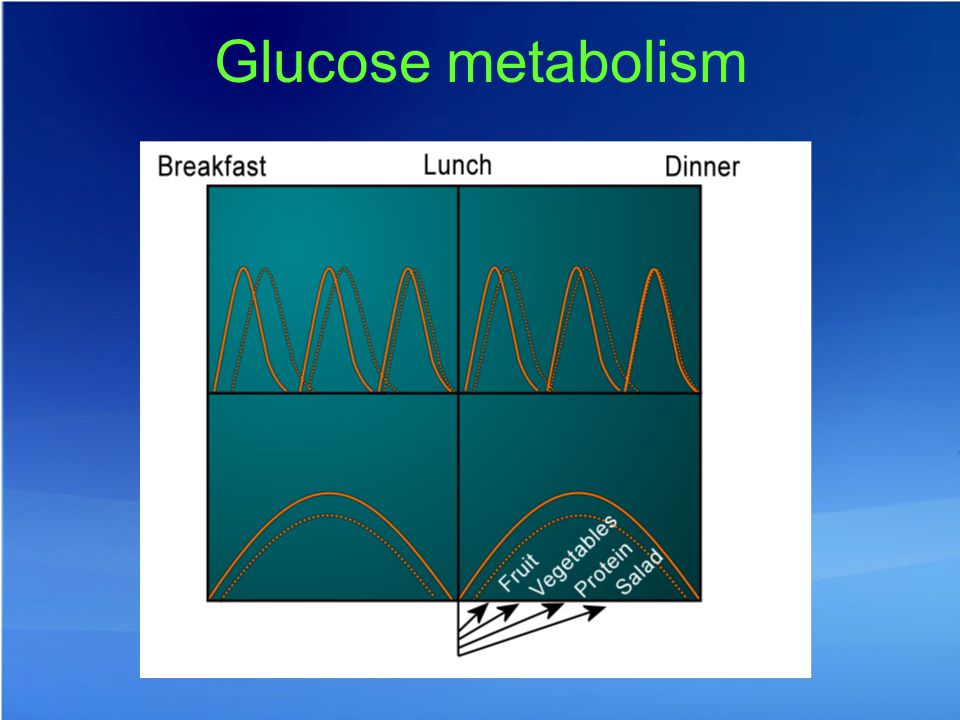 Glucose metabolism

Breakfast

Lunch

Dinner

Fruit

Vegetables

Protein

Salad